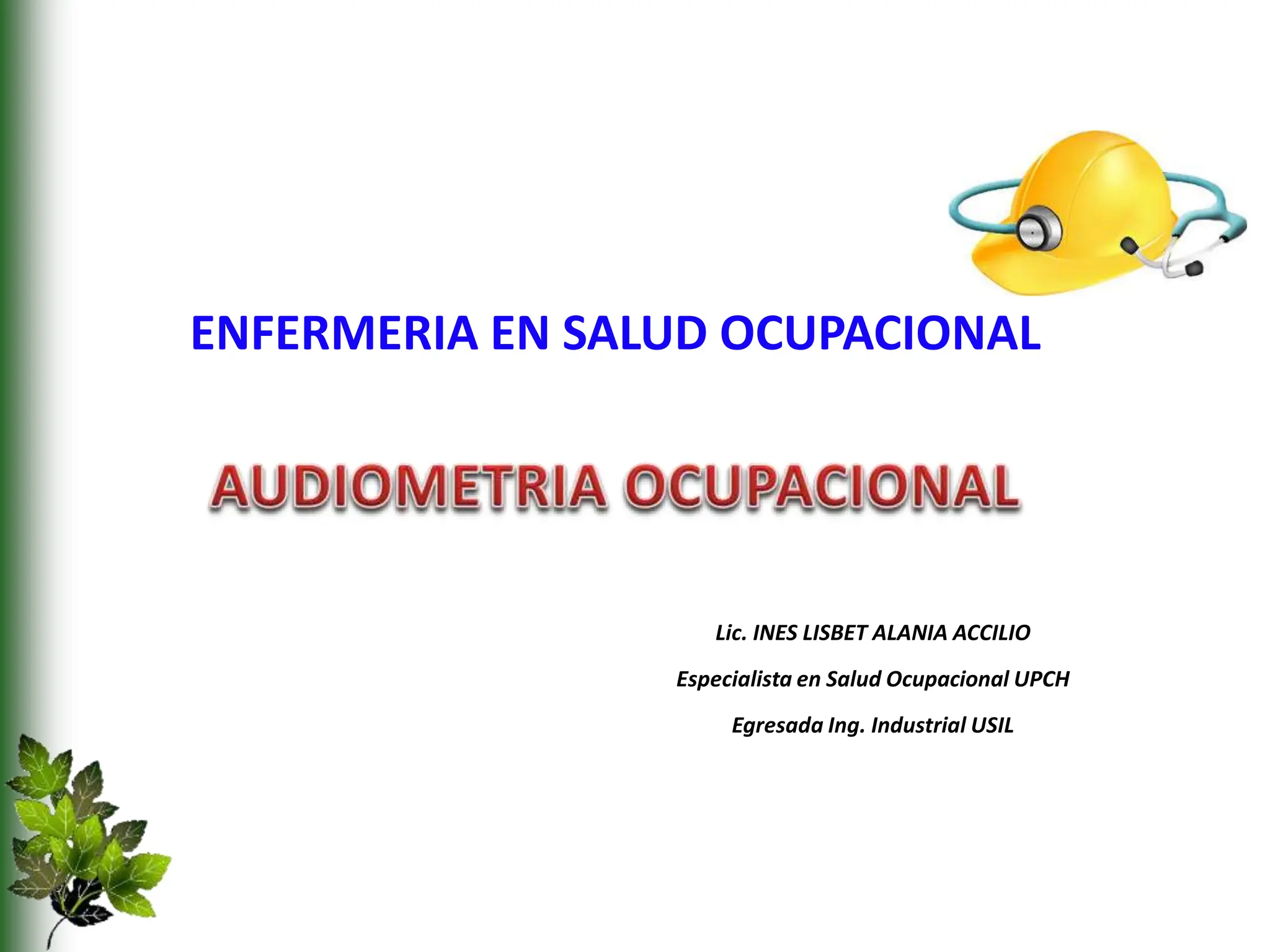 ENFERMERIA EN SALUD OCUPACIONAL

AUDIOMETRIA OCUPACIONAL

Lic. INES LISBET ALANIA ACCILIO

Especialista en Salud Ocupacional UPCH

Egresada Ing. Industrial USIL